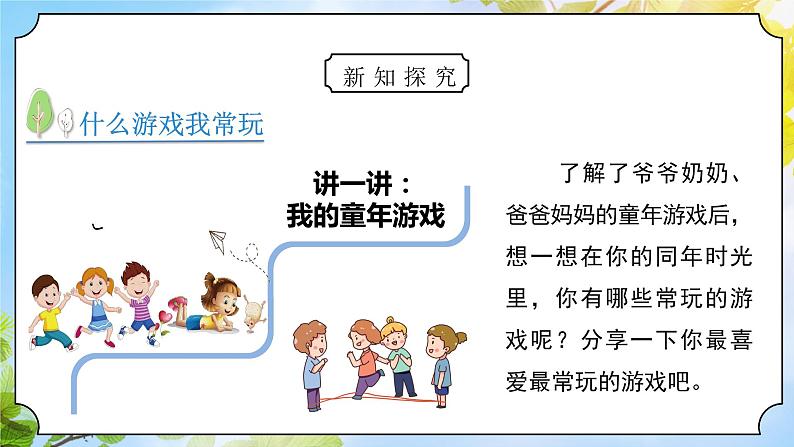 新知探究

什么游戏我常玩

讲一讲：
我的童年游戏

了解了爷爷奶奶、爸爸妈妈的童年游戏后，想一想在你的同年时光里，你有哪些常玩的游戏呢？分享一下你最喜爱最常玩的游戏吧。